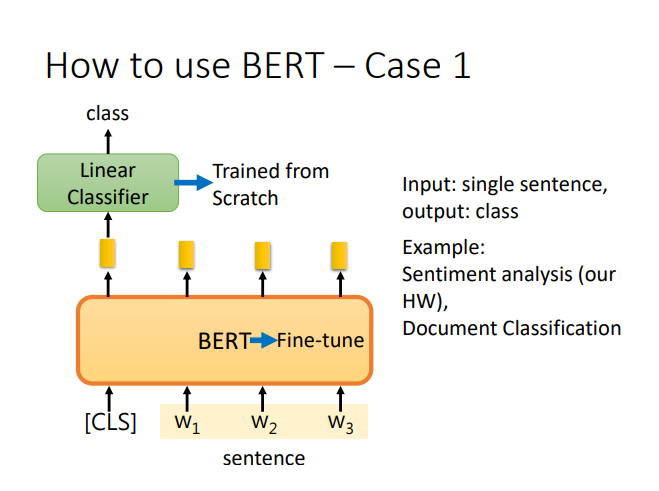 How to use BERT – Case 1

class

Linear Classifier

Trained from Scratch

BERT Fine-tune

[CLS] $w_1$ $w_2$ $w_3$

sentence

Input: single sentence, output: class

Example:
Sentiment analysis (our HW),
Document Classification